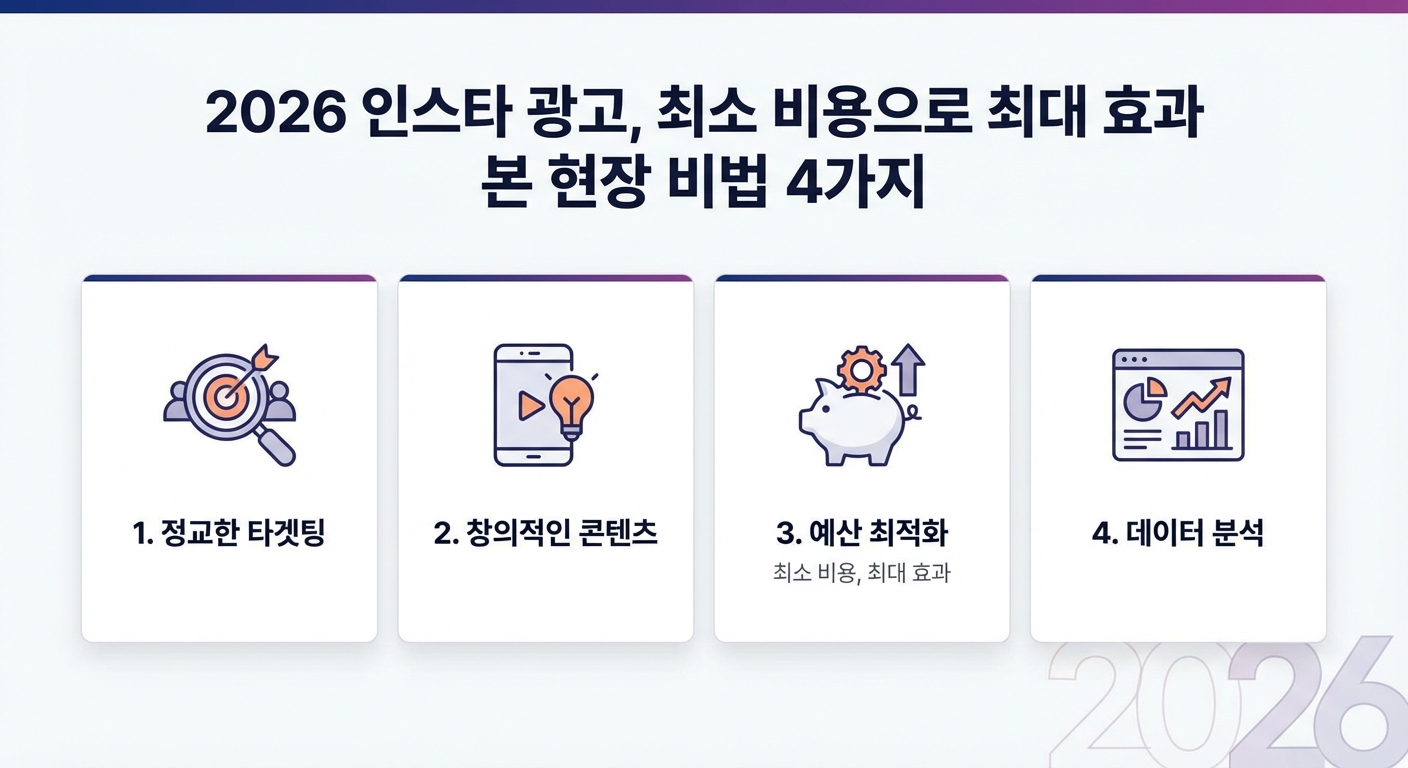 2026 인스타 광고, 최소 비용으로 최대 효과 본 현장 비법 4가지

1. 정교한 타겟팅

2. 창의적인 콘텐츠

3. 예산 최적화
최소 비용, 최대 효과

4. 데이터 분석

2026